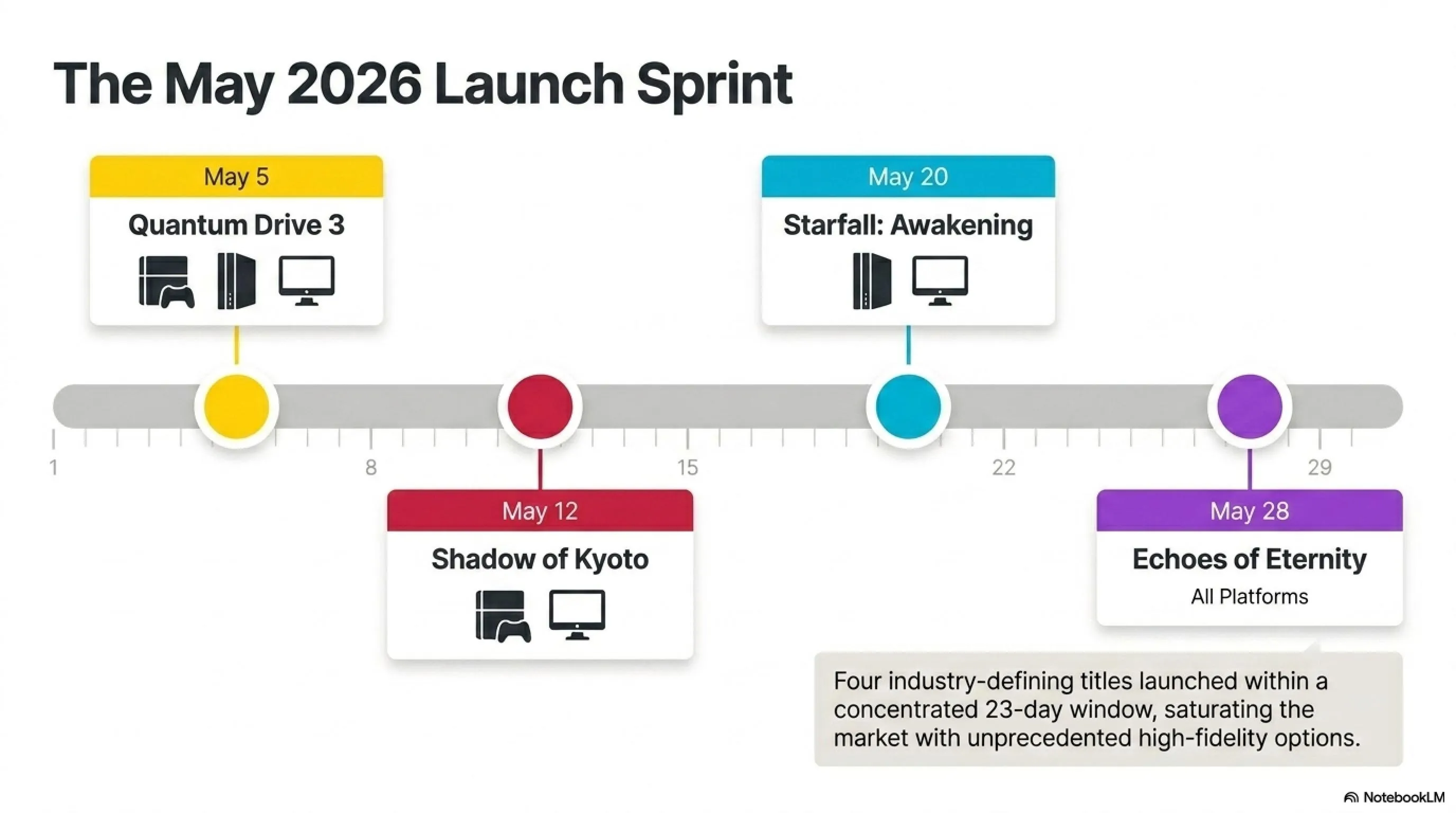 The May 2026 Launch Sprint

May 5
Quantum Drive 3

May 20
Starfall: Awakening

1
8
15
22
29

May 12
Shadow of Kyoto

May 28
Echoes of Eternity
All Platforms

Four industry-defining titles launched within a concentrated 23-day window, saturating the market with unprecedented high-fidelity options.

NotebookLM